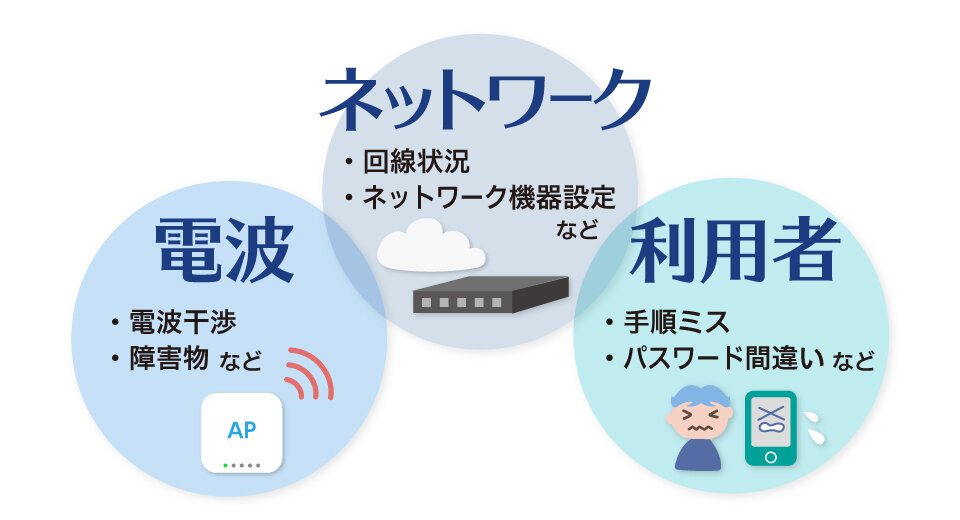 ネットワーク
・回線状況
・ネットワーク機器設定 など

電波
・電波干渉
・障害物 など

AP

利用者
・手順ミス
・パスワード間違い など